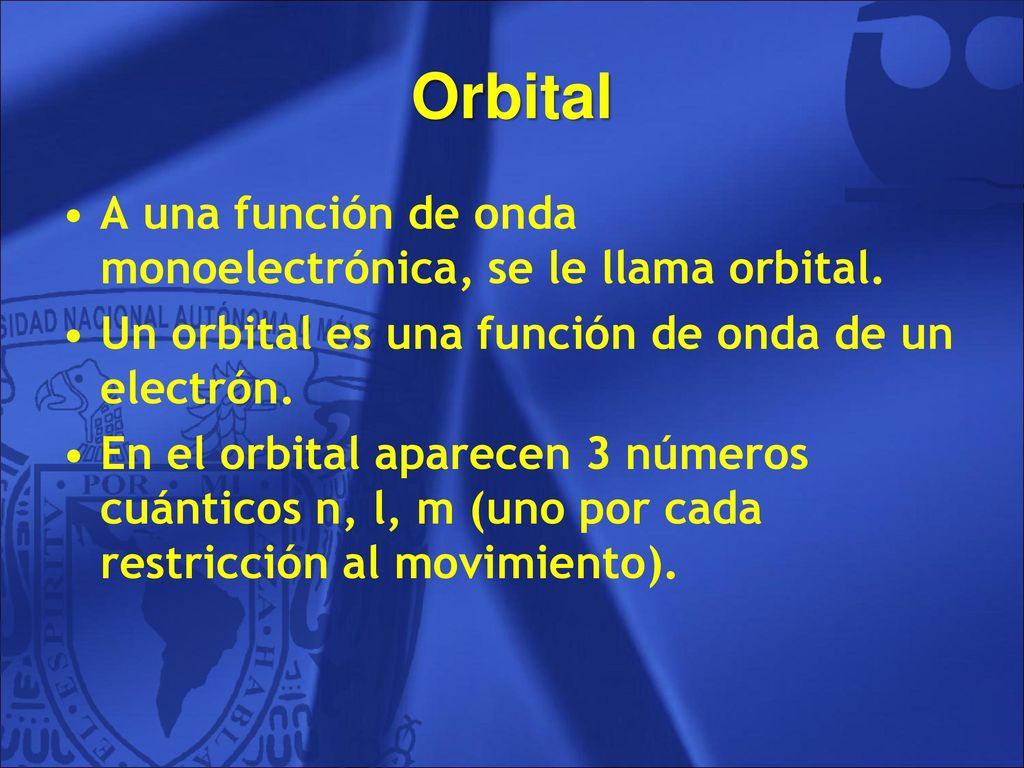 Orbital

• A una función de onda monoelectrónica, se le llama orbital.

• Un orbital es una función de onda de un electrón.

• En el orbital aparecen 3 números cuánticos n, l, m (uno por cada restricción al movimiento).